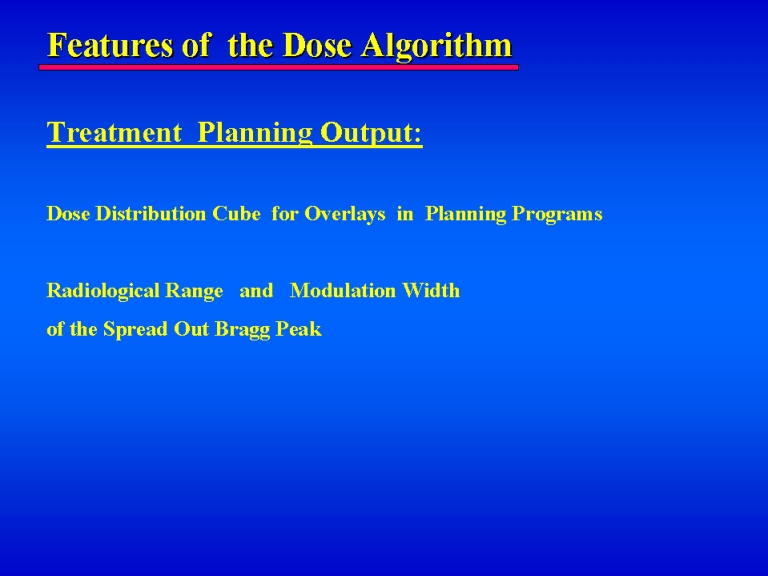 Features of the Dose Algorithm

Treatment Planning Output:

Dose Distribution Cube for Overlays in Planning Programs

Radiological Range and Modulation Width
of the Spread Out Bragg Peak